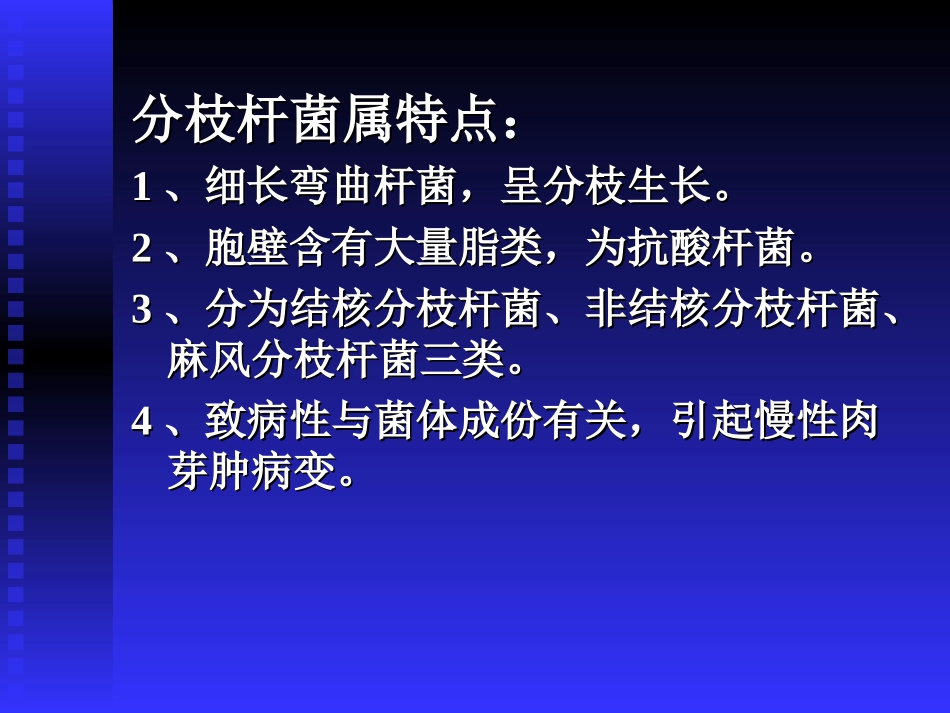 分枝杆菌属特点：

1、细长弯曲杆菌，呈分枝生长。

2、胞壁含有大量脂类，为抗酸杆菌。

3、分为结核分枝杆菌、非结核分枝杆菌、麻风分枝杆菌三类。

4、致病性与菌体成份有关，引起慢性肉芽肿病变。